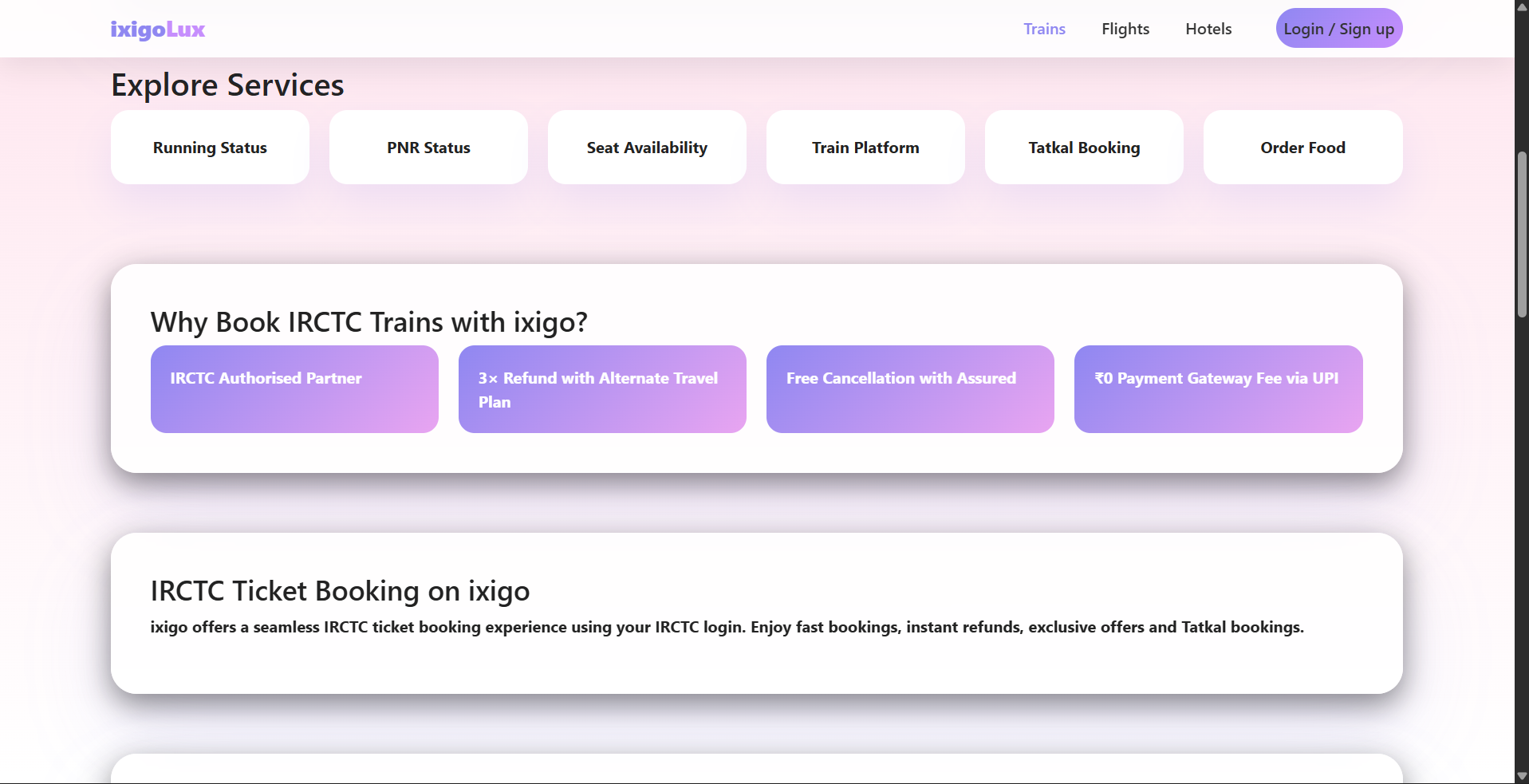 ixigoLux

Trains Flights Hotels Login / Sign up

Explore Services

Running Status

PNR Status

Seat Availability

Train Platform

Tatkal Booking

Order Food

Why Book IRCTC Trains with ixigo?

IRCTC Authorised Partner

3× Refund with Alternate Travel Plan

Free Cancellation with Assured

₹0 Payment Gateway Fee via UPI

IRCTC Ticket Booking on ixigo

ixigo offers a seamless IRCTC ticket booking experience using your IRCTC login. Enjoy fast bookings, instant refunds, exclusive offers and Tatkal bookings.